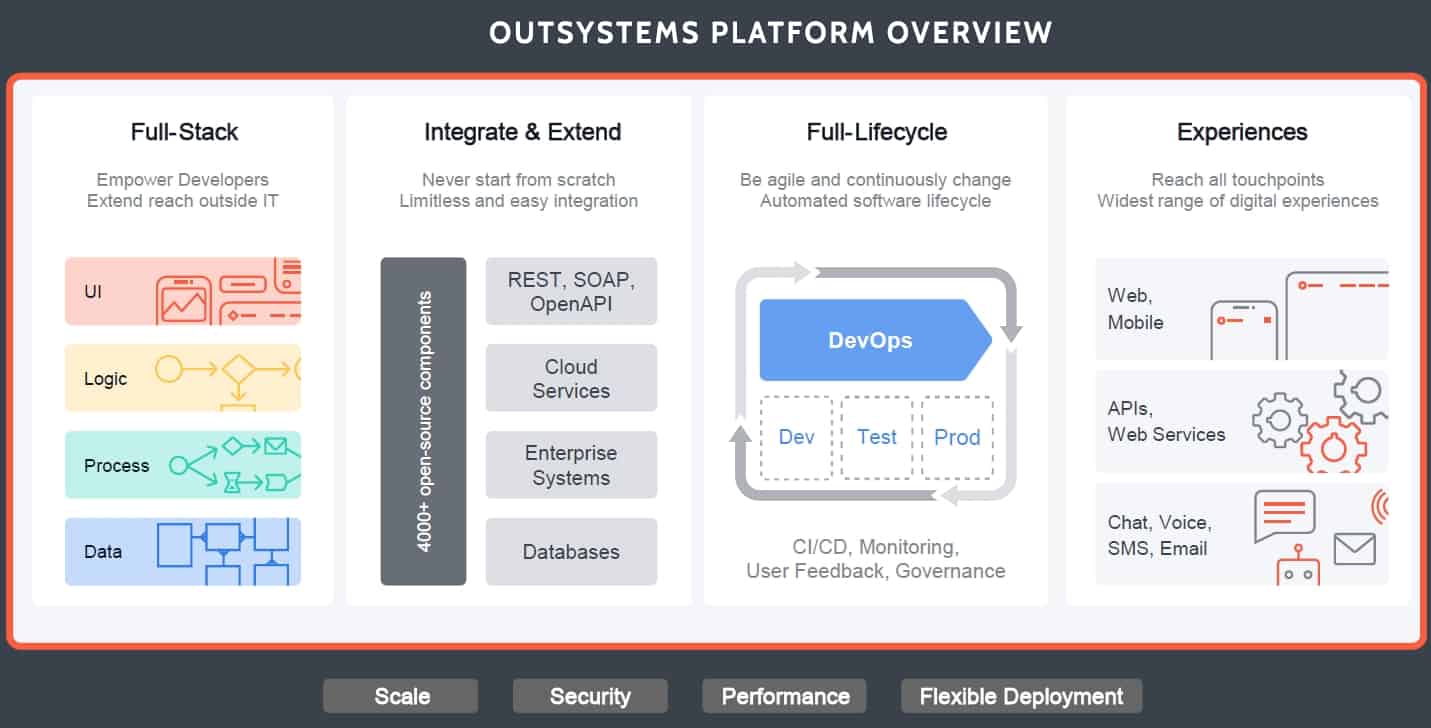 OUTSYSTEMS PLATFORM OVERVIEW

Full-Stack

Empower Developers
Extend reach outside IT

UI

Logic

Process

Data

Integrate & Extend

Never start from scratch
Limitless and easy integration

4000+ open-source components

REST, SOAP, OpenAPI

Cloud Services

Enterprise Systems

Databases

Full-Lifecycle

Be agile and continuously change
Automated software lifecycle

DevOps

Dev

Test

Prod

CI/CD, Monitoring, User Feedback, Governance

Experiences

Reach all touchpoints
Widest range of digital experiences

Web, Mobile

APIs, Web Services

Chat, Voice, SMS, Email

Scale

Security

Performance

Flexible Deployment